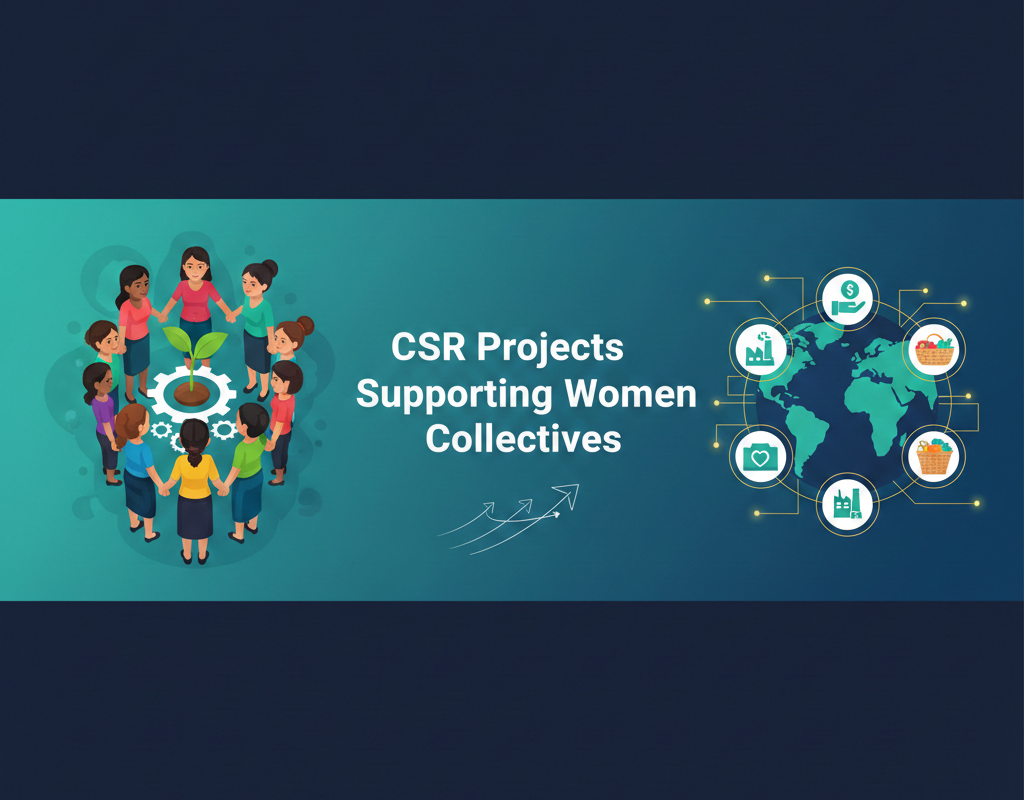 CSR Projects Supporting Women Collectives